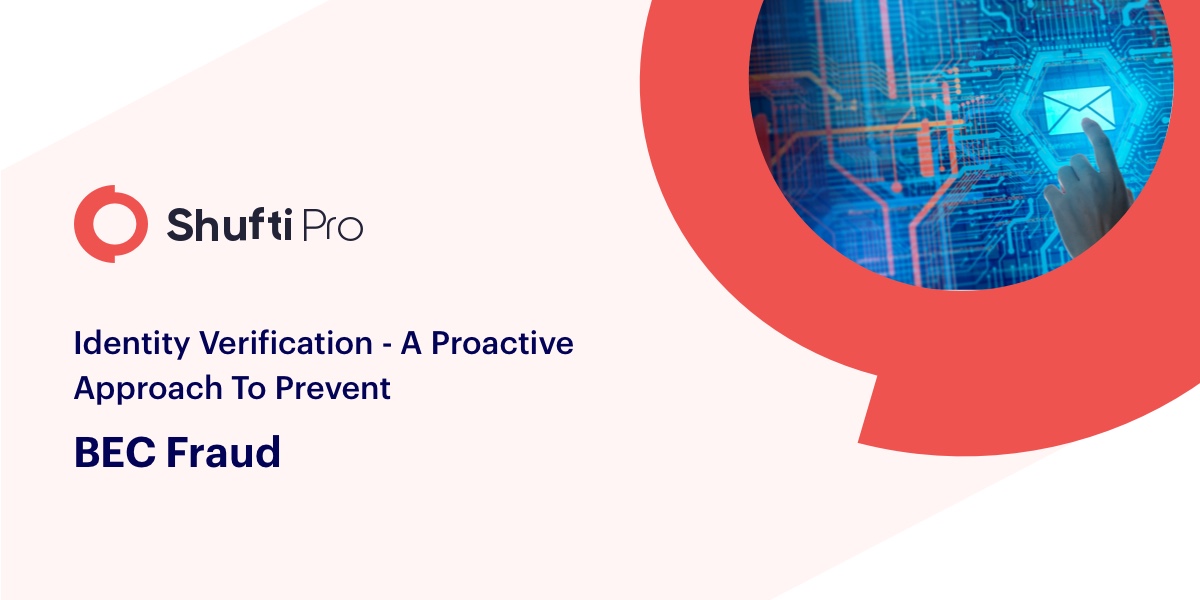 Shufti Pro

Identity Verification - A Proactive Approach To Prevent

BEC Fraud